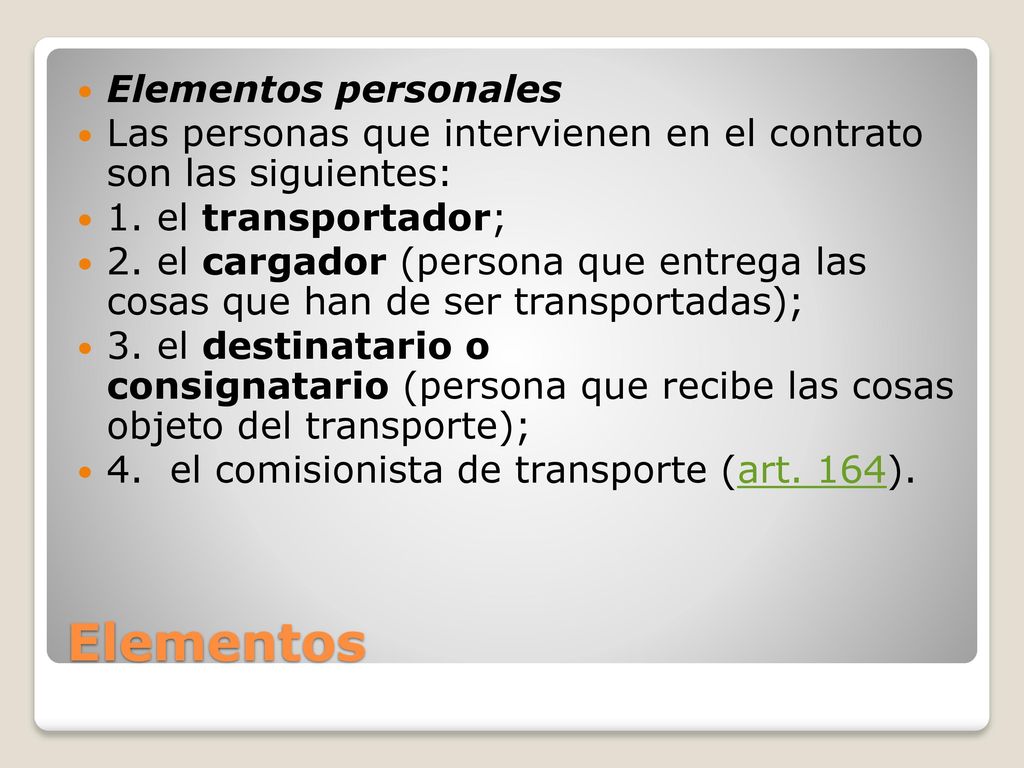 Elementos personales

Las personas que intervienen en el contrato son las siguientes:

1. el transportador;

2. el cargador (persona que entrega las cosas que han de ser transportadas);

3. el destinatario o consignatario (persona que recibe las cosas objeto del transporte);

4.  el comisionista de transporte (art. 164).

Elementos